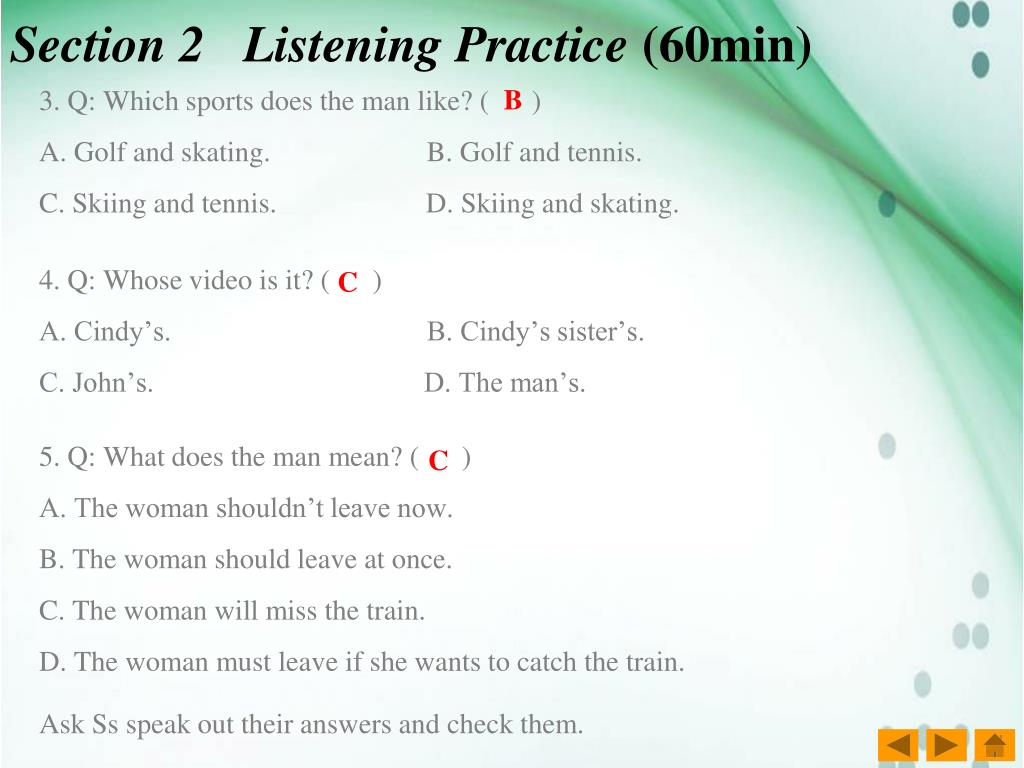 Section 2 Listening Practice (60min)

3. Q: Which sports does the man like? ( B )

A. Golf and skating.

B. Golf and tennis.

C. Skiing and tennis.

D. Skiing and skating.

4. Q: Whose video is it? ( C )

A. Cindy’s.

B. Cindy’s sister’s.

C. John’s.

D. The man’s.

5. Q: What does the man mean? ( C )

A. The woman shouldn’t leave now.

B. The woman should leave at once.

C. The woman will miss the train.

D. The woman must leave if she wants to catch the train.

Ask Ss speak out their answers and check them.